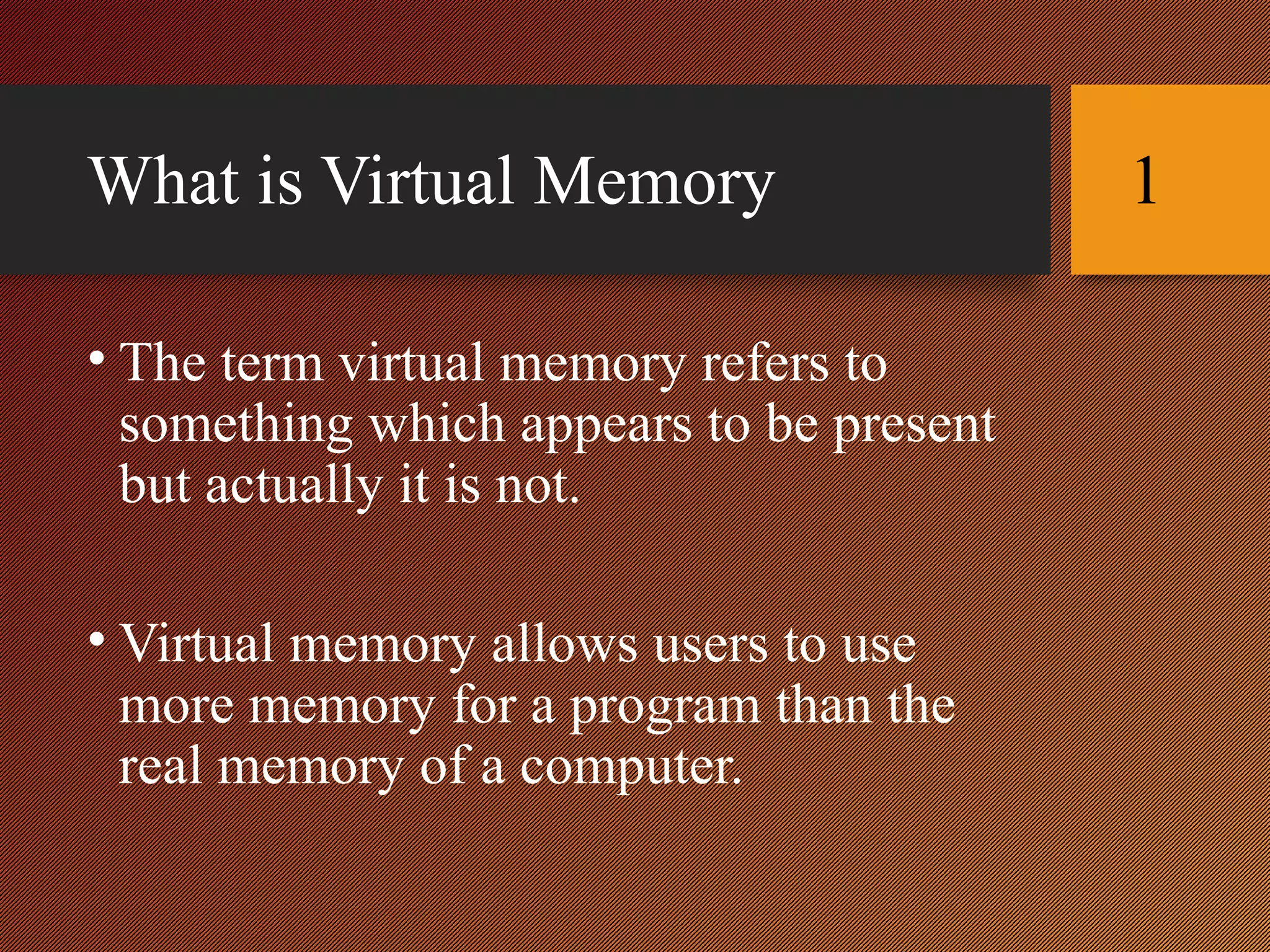 What is Virtual Memory

1

• The term virtual memory refers to something which appears to be present but actually it is not.

• Virtual memory allows users to use more memory for a program than the real memory of a computer.